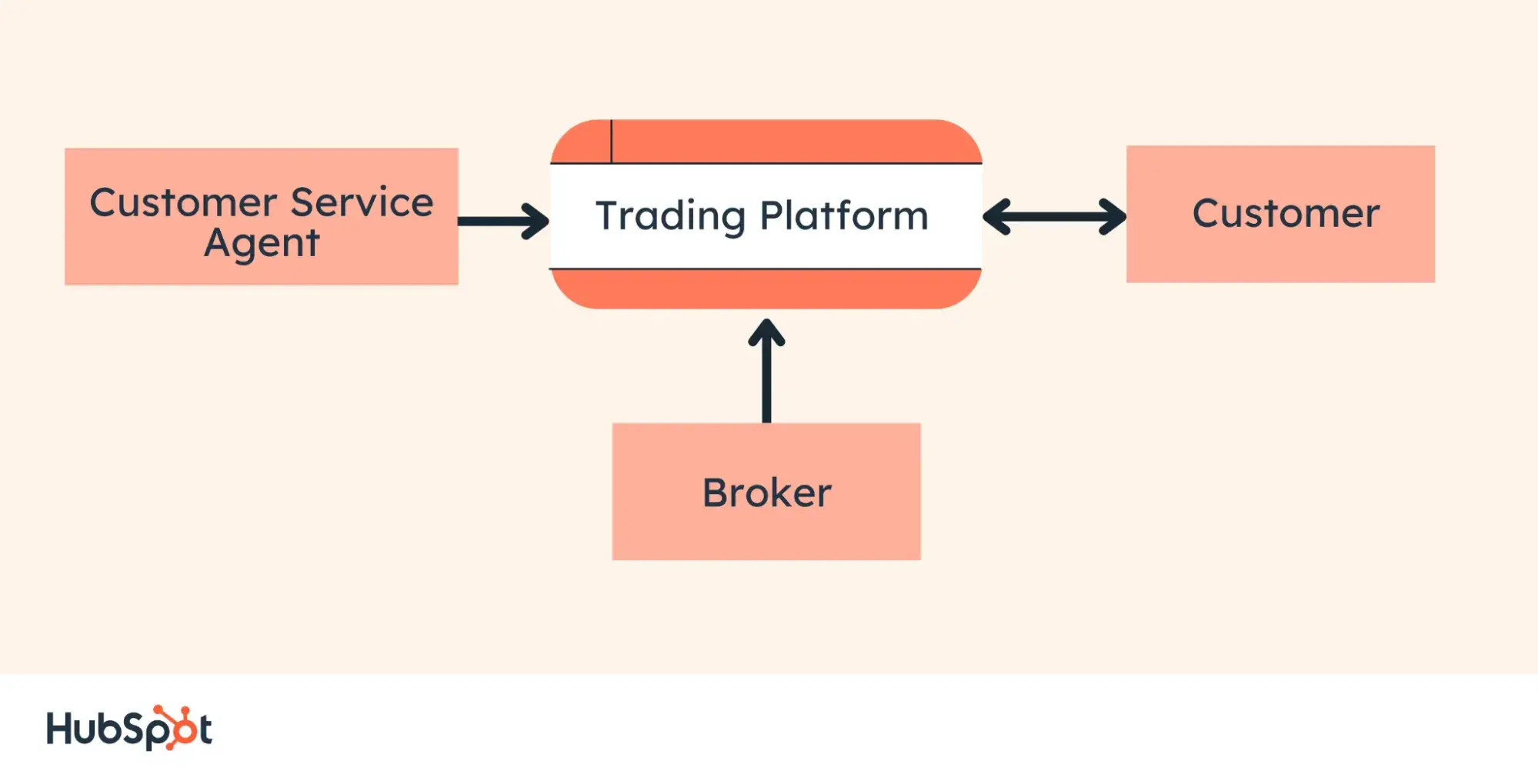 Customer Service Agent

Trading Platform

Customer

Broker

HubSpot